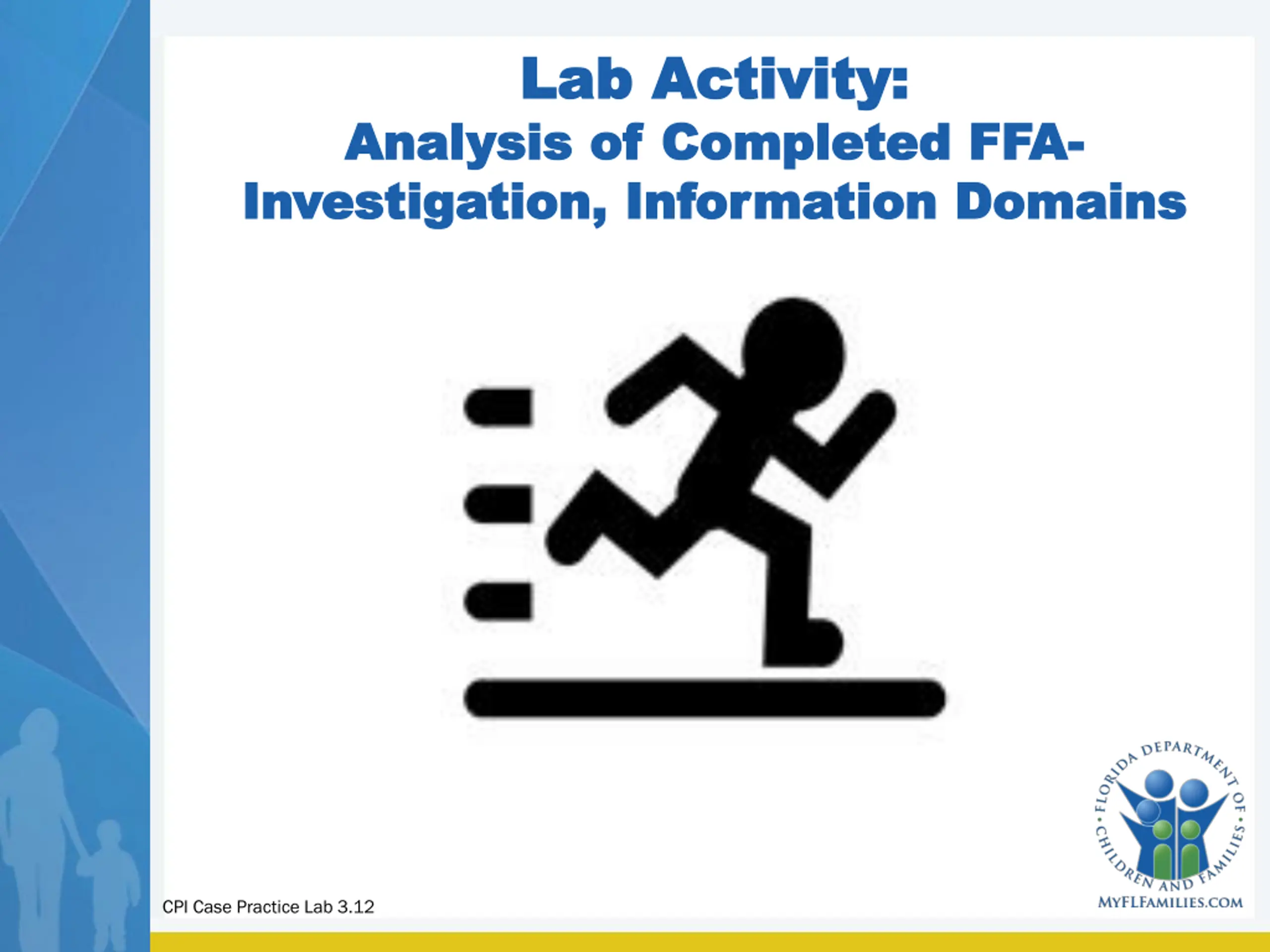 Lab Activity:
Analysis of Completed FFA-Investigation, Information Domains

CPI Case Practice Lab 3.12

FLORIDA DEPARTMENT OF CHILDREN AND FAMILIES
MYFLFAMILIES.COM